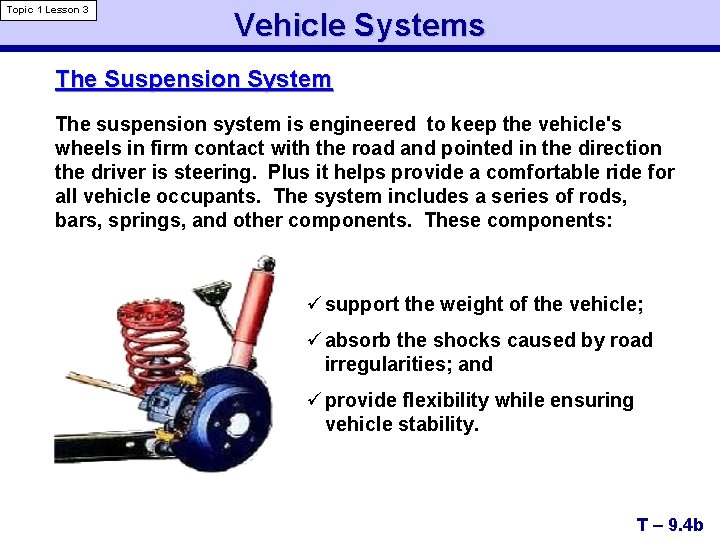 Topic 1 Lesson 3

Vehicle Systems

The Suspension System

The suspension system is engineered to keep the vehicle's wheels in firm contact with the road and pointed in the direction the driver is steering. Plus it helps provide a comfortable ride for all vehicle occupants. The system includes a series of rods, bars, springs, and other components. These components:

✓ support the weight of the vehicle;

✓ absorb the shocks caused by road irregularities; and

✓ provide flexibility while ensuring vehicle stability.

T – 9.4b